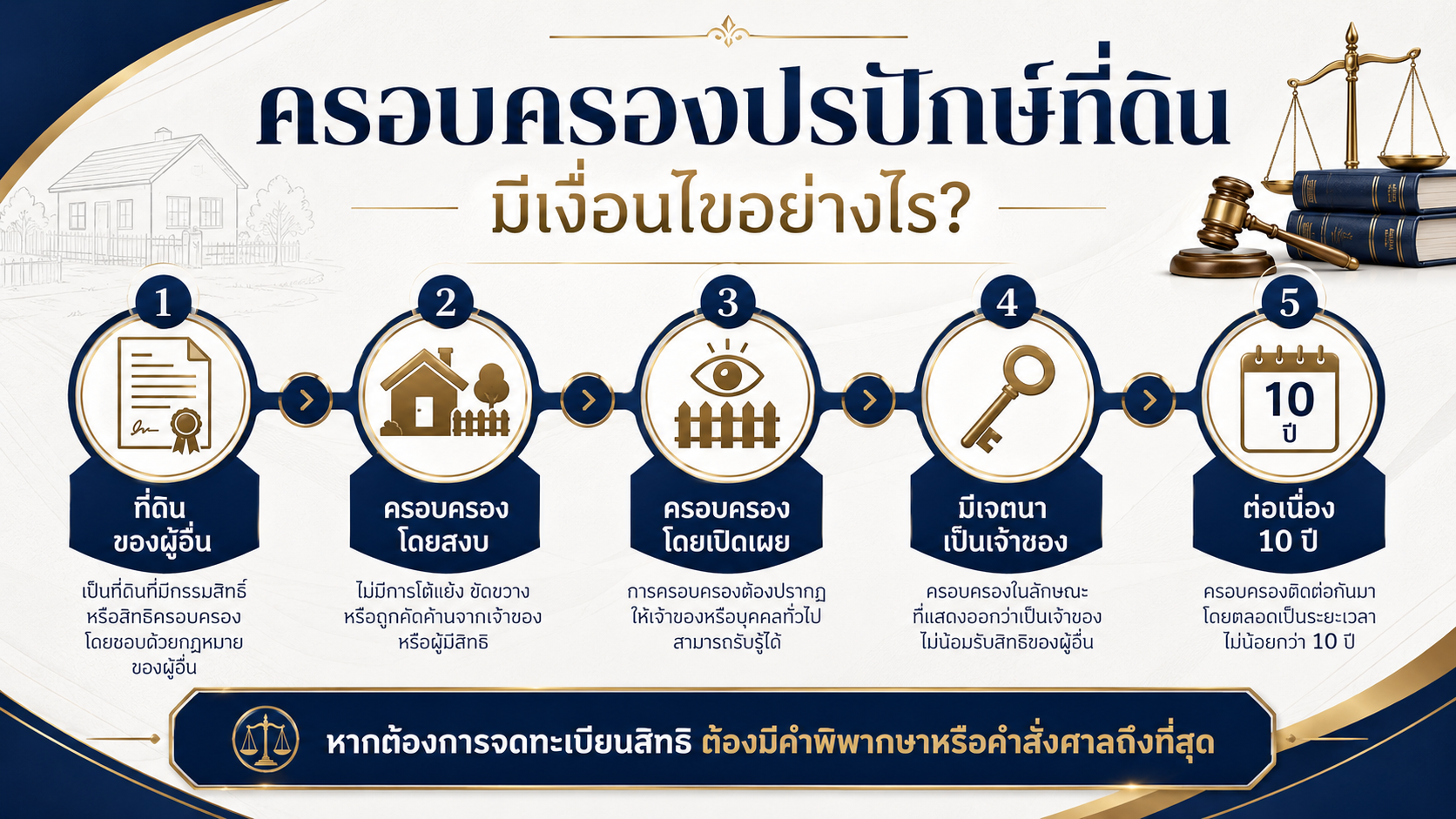 ครอบครองปรปักษ์ที่ดิน

มีเงื่อนไขอย่างไร?

1

ที่ดิน ของผู้อื่น

เป็นที่ดินที่มีกรรมสิทธิ์ หรือสิทธิครอบครอง โดยชอบด้วยกฎหมาย ของผู้อื่น

2

ครอบครอง โดยสงบ

ไม่มีการโต้แย้ง ขัดขวาง หรือถูกคัดค้านจากเจ้าของ หรือผู้มีสิทธิ

3

ครอบครอง โดยเปิดเผย

การครอบครองต้องปรากฏ ให้เจ้าของหรือบุคคลทั่วไป สามารถรับรู้ได้

4

มีเจตนา เป็นเจ้าของ

ครอบครองในลักษณะ ที่แสดงออกว่าเป็นเจ้าของ ไม่น้อมรับสิทธิของผู้อื่น

5

10 ปี

ต่อเนื่อง 10 ปี

ครอบครองติดต่อกันมา โดยตลอดเป็นระยะเวลา ไม่น้อยกว่า 10 ปี

หากต้องการจดทะเบียนสิทธิ ต้องมีคำพิพากษาหรือคำสั่งศาลถึงที่สุด